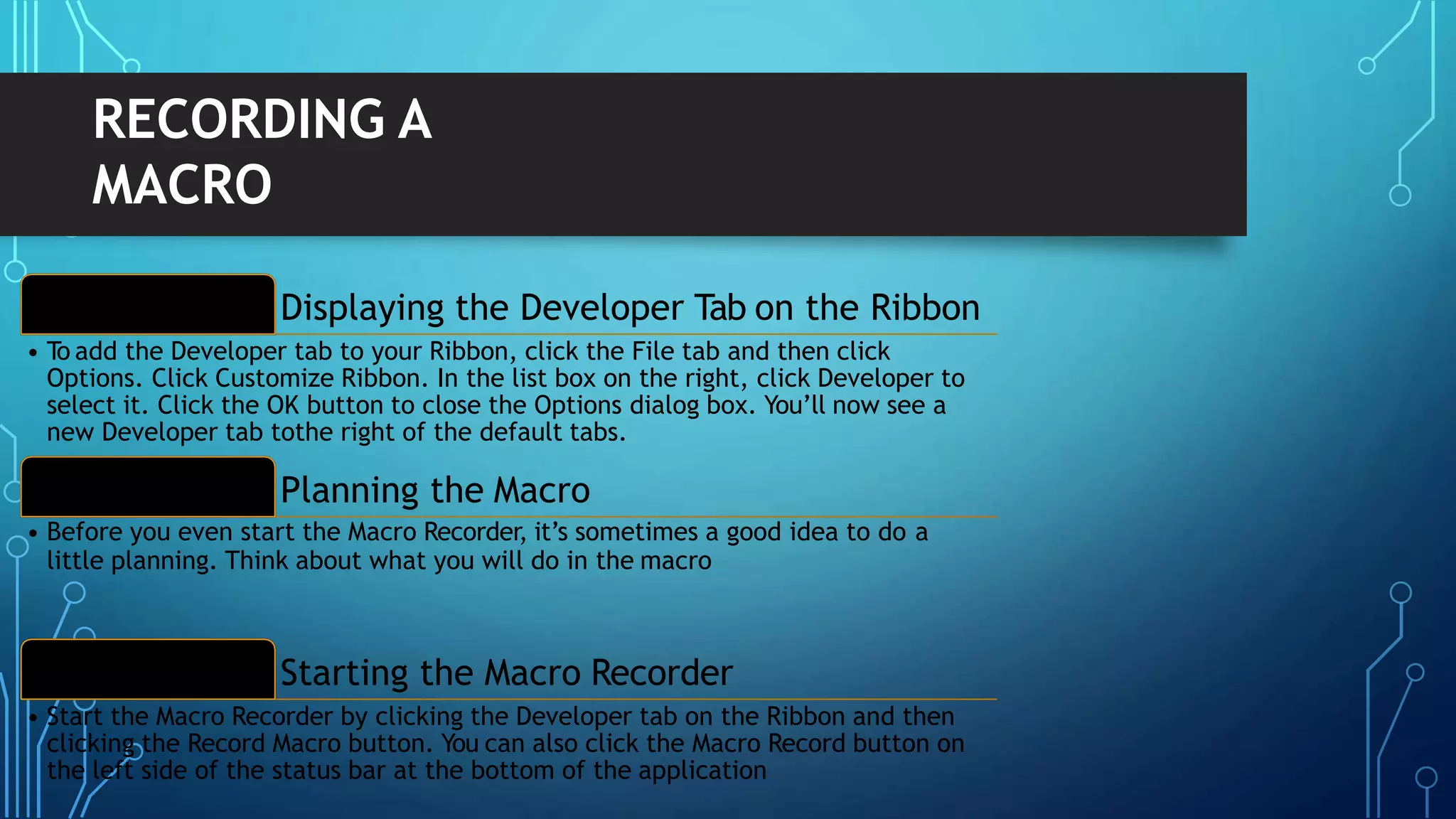 RECORDING A MACRO

Displaying the Developer Tab on the Ribbon

• To add the Developer tab to your Ribbon, click the File tab and then click Options. Click Customize Ribbon. In the list box on the right, click Developer to select it. Click the OK button to close the Options dialog box. You'll now see a new Developer tab tothe right of the default tabs.

Planning the Macro

• Before you even start the Macro Recorder, it's sometimes a good idea to do a little planning. Think about what you will do in the macro

Starting the Macro Recorder

• Start the Macro Recorder by clicking the Developer tab on the Ribbon and then clicking the Record Macro button. You can also click the Macro Record button on the left side of the status bar at the bottom of the application